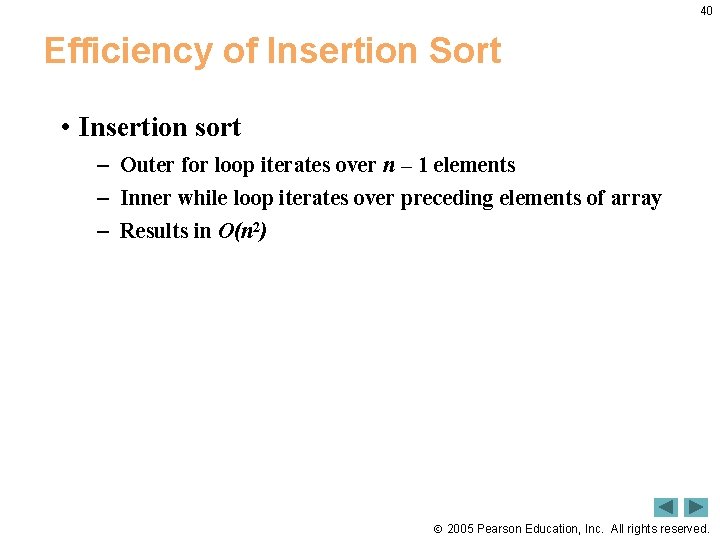 40

Efficiency of Insertion Sort

• Insertion sort

– Outer for loop iterates over $n - 1$ elements

– Inner while loop iterates over preceding elements of array

– Results in $O(n^2)$

© 2005 Pearson Education, Inc. All rights reserved.